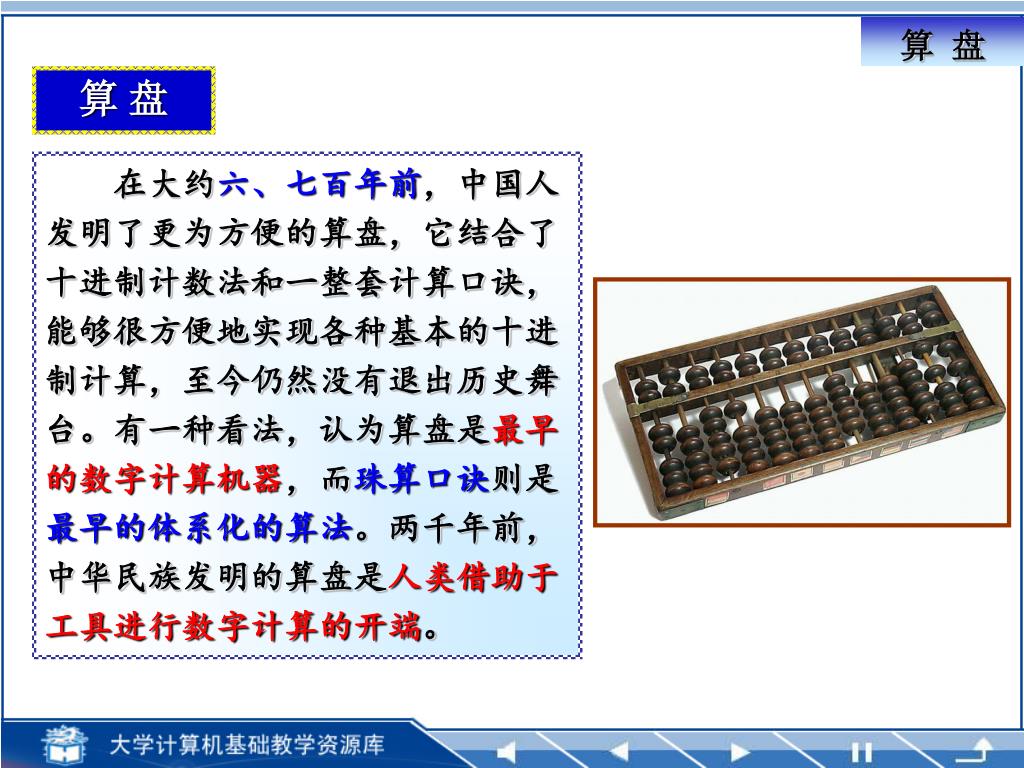 算 盘

算 盘

在大约六、七百年前，中国人发明了更为方便的算盘，它结合了十进制计数法和一整套计算口诀，能够很方便地实现各种基本的十进制计算，至今仍然没有退出历史舞台。有一种看法，认为算盘是最早的数字计算机器，而珠算口诀则是最早的体系化的算法。两千年前，中华民族发明的算盘是人类借助于工具进行数字计算的开端。

大学计算机基础教学资源库